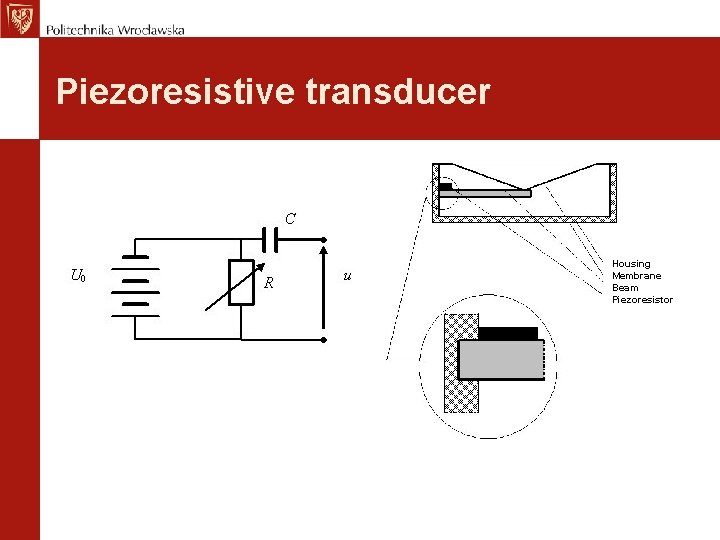 Politechnika Wrocławska

Piezoresistive transducer

$C$

$U_0$

$R$

$u$

Housing
Membrane
Beam
Piezoresistor